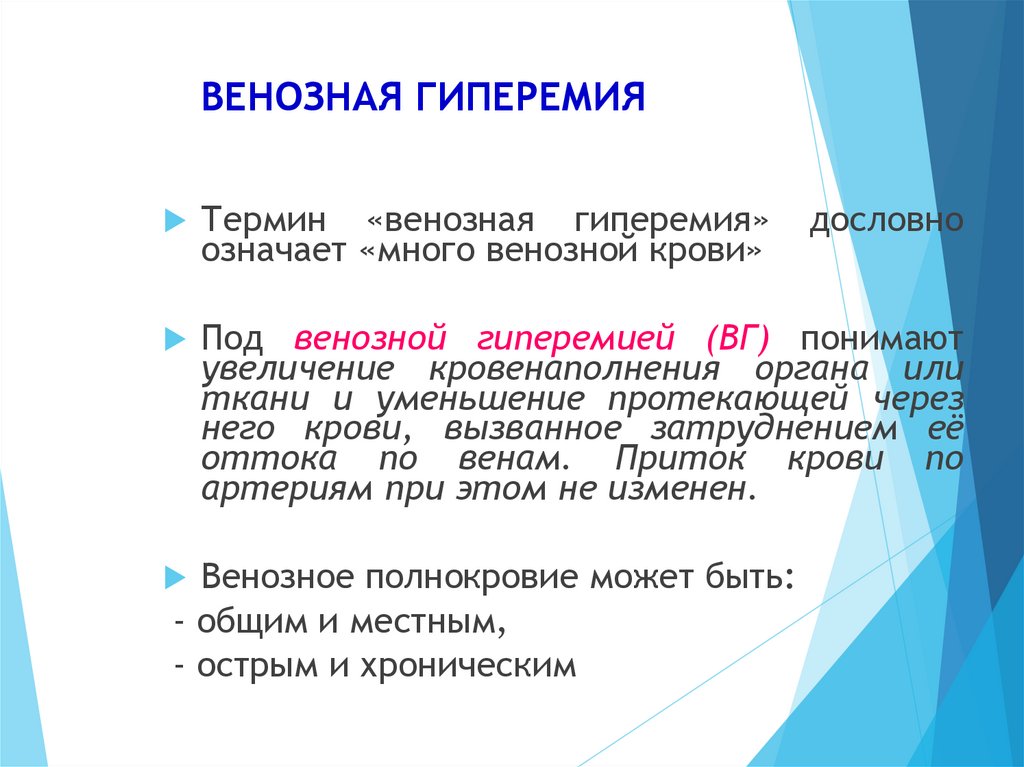 ВЕНОЗНАЯ ГИПЕРЕМИЯ

Термин «венозная гиперемия» дословно означает «много венозной крови»

Под венозной гиперемией (ВГ) понимают увеличение кровенаполнения органа или ткани и уменьшение протекающей через него крови, вызванное затруднением её оттока по венам. Приток крови по артериям при этом не изменен.

Венозное полнокровие может быть:
- общим и местным,
- острым и хроническим